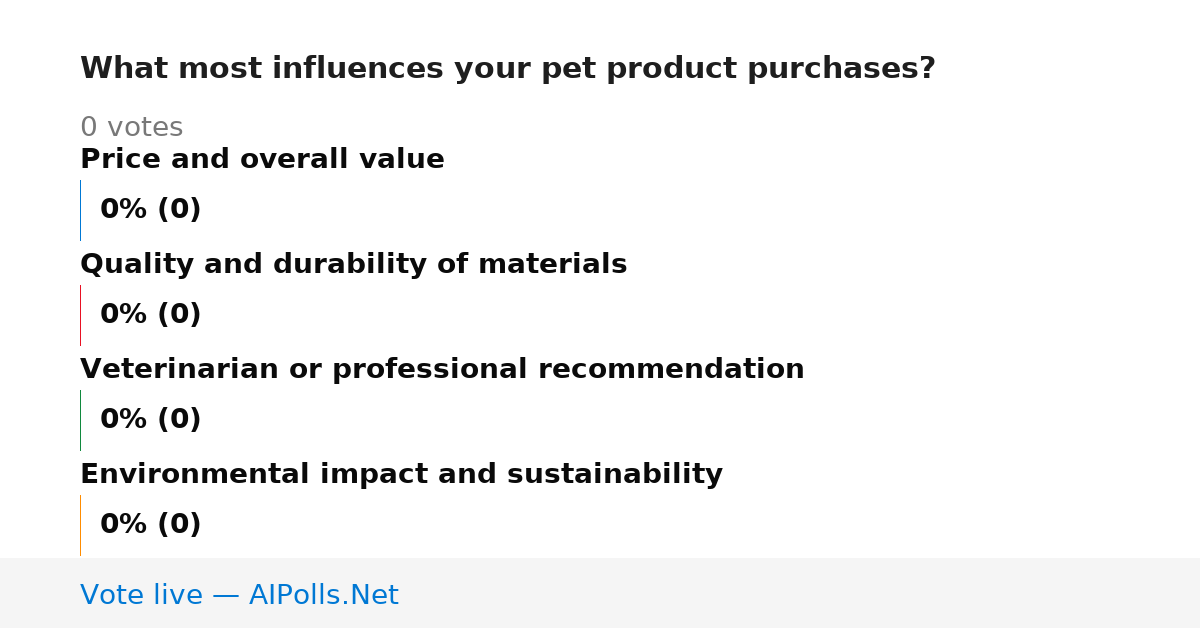 What most influences your pet product purchases?

0 votes

Price and overall value

0% (0)

Quality and durability of materials

0% (0)

Veterinarian or professional recommendation

0% (0)

Environmental impact and sustainability

0% (0)

Vote live — AIPolls.Net